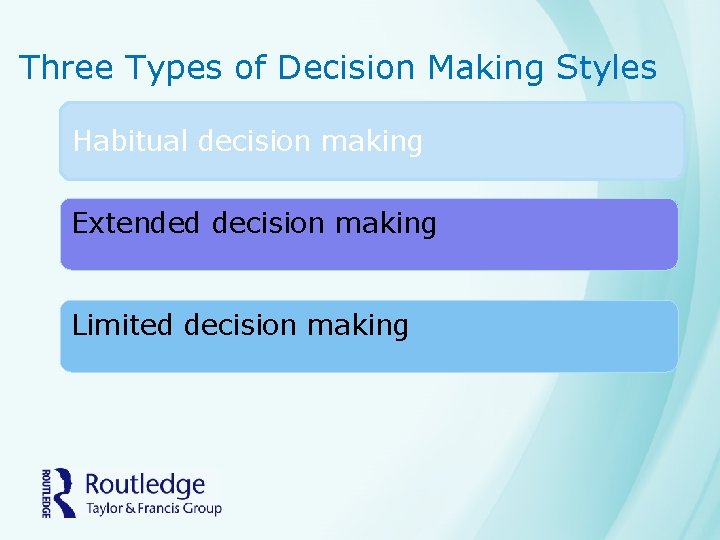 Three Types of Decision Making Styles

Habitual decision making

Extended decision making

Limited decision making

ROUTLEDGE Routledge
Taylor & Francis Group